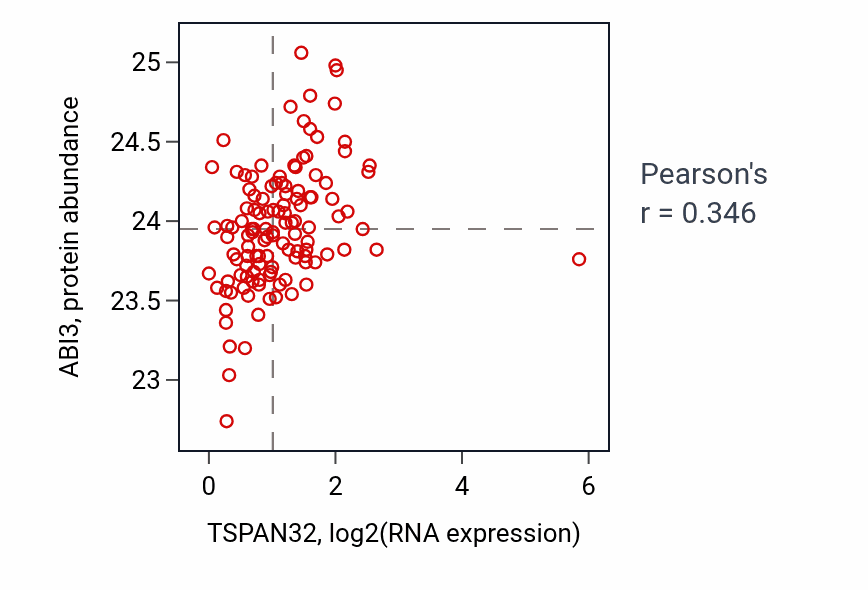 ABI3, protein abundance

25
24.5
24
23.5
23

0
2
4
6

TSPAN32, log2(RNA expression)

Pearson's
r = 0.346